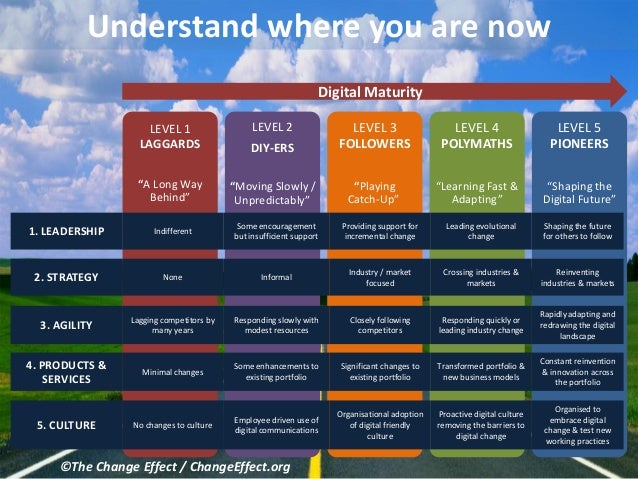 Understand where you are now

Digital Maturity

| | LEVEL 1 LAGGARDS "A Long Way Behind" | LEVEL 2 DIY-ERS "Moving Slowly / Unpredictably" | LEVEL 3 FOLLOWERS "Playing Catch-Up" | LEVEL 4 POLYMATHS "Learning Fast & Adapting" | LEVEL 5 PIONEERS "Shaping the Digital Future" |
|---|---|---|---|---|---|
| 1. LEADERSHIP | Indifferent | Some encouragement but insufficient support | Providing support for incremental change | Leading evolutional change | Shaping the future for others to follow |
| 2. STRATEGY | None | Informal | Industry / market focused | Crossing industries & markets | Reinventing industries & markets |
| 3. AGILITY | Lagging competitors by many years | Responding slowly with modest resources | Closely following competitors | Responding quickly or leading industry change | Rapidly adapting and redrawing the digital landscape |
| 4. PRODUCTS & SERVICES | Minimal changes | Some enhancements to existing portfolio | Significant changes to existing portfolio | Transformed portfolio & new business models | Constant reinvention & innovation across the portfolio |
| 5. CULTURE | No changes to culture | Employee driven use of digital communications | Organisational adoption of digital friendly culture | Proactive digital culture removing the barriers to digital change | Organised to embrace digital change & test new working practices |

©The Change Effect / ChangeEffect.org